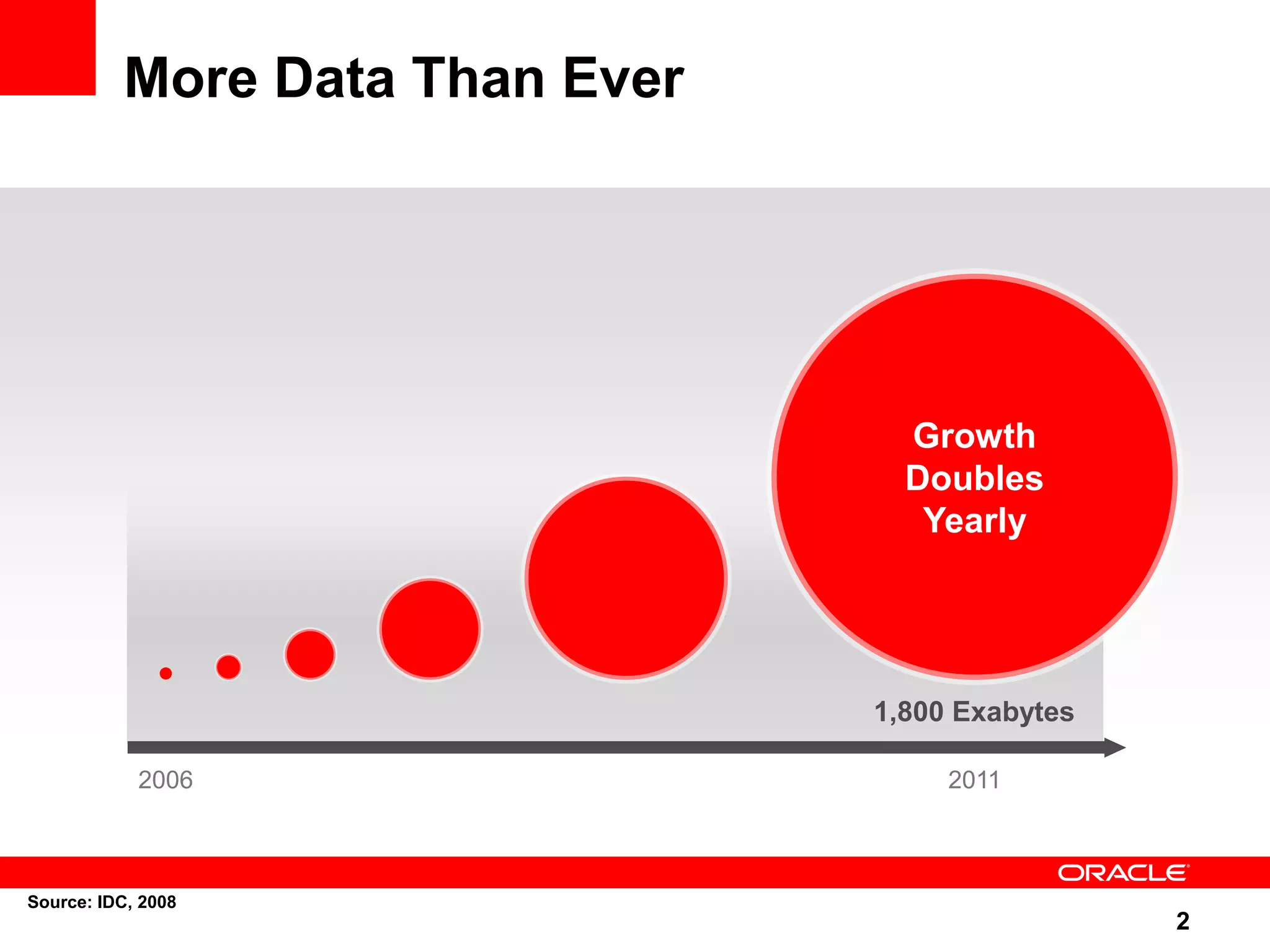 More Data Than Ever

Growth Doubles Yearly

1,800 Exabytes

2006

2011

ORACLE

Source: IDC, 2008

2